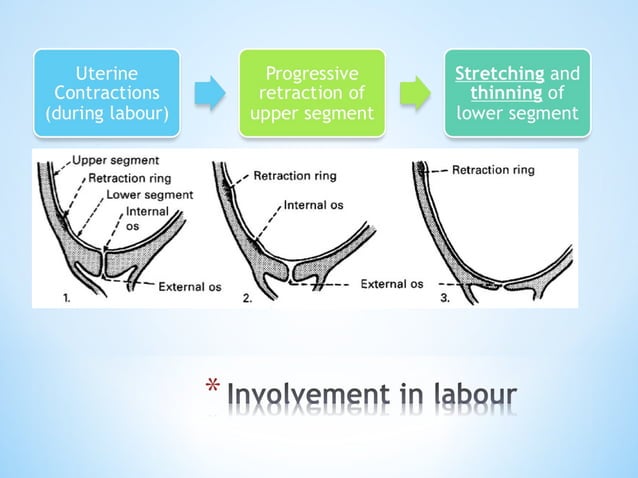 Uterine Contractions (during labour)

Progressive retraction of upper segment

Stretching and thinning of lower segment

Upper segment
Retraction ring
Lower segment
Internal os
External os
1.

Retraction ring
Internal os
External os
2.

Retraction ring
3.

* Involvement in labour